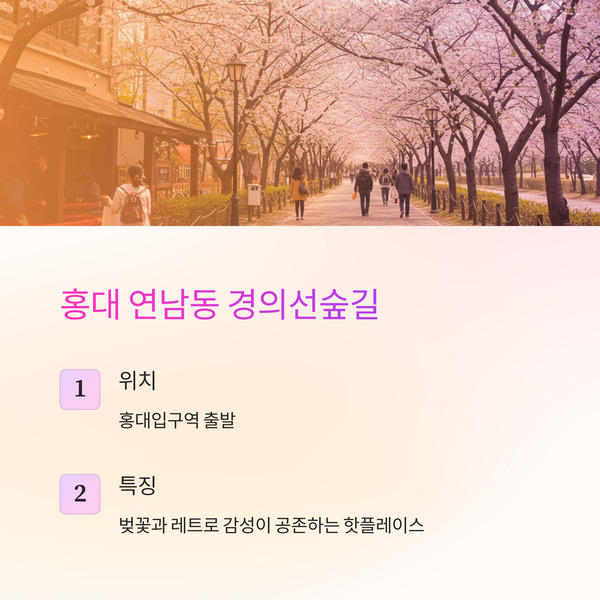 홍대 연남동 경의선숲길

1 위치

홍대입구역 출발

2 특징

벚꽃과 레트로 감성이 공존하는 핫플레이스